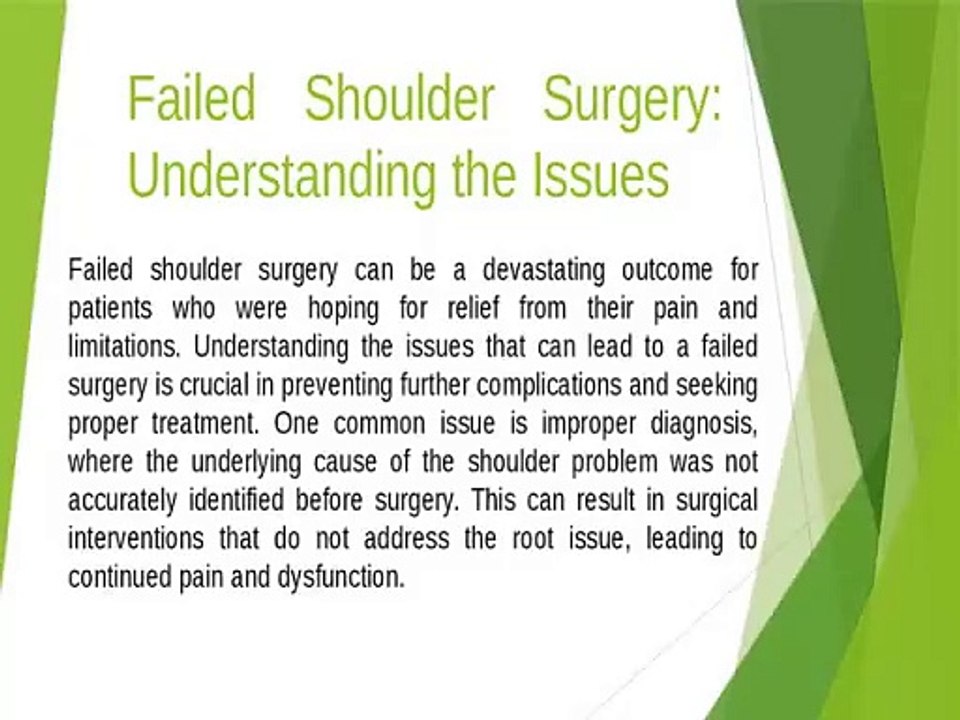 Failed Shoulder Surgery: Understanding the Issues

Failed shoulder surgery can be a devastating outcome for patients who were hoping for relief from their pain and limitations. Understanding the issues that can lead to a failed surgery is crucial in preventing further complications and seeking proper treatment. One common issue is improper diagnosis, where the underlying cause of the shoulder problem was not accurately identified before surgery. This can result in surgical interventions that do not address the root issue, leading to continued pain and dysfunction.